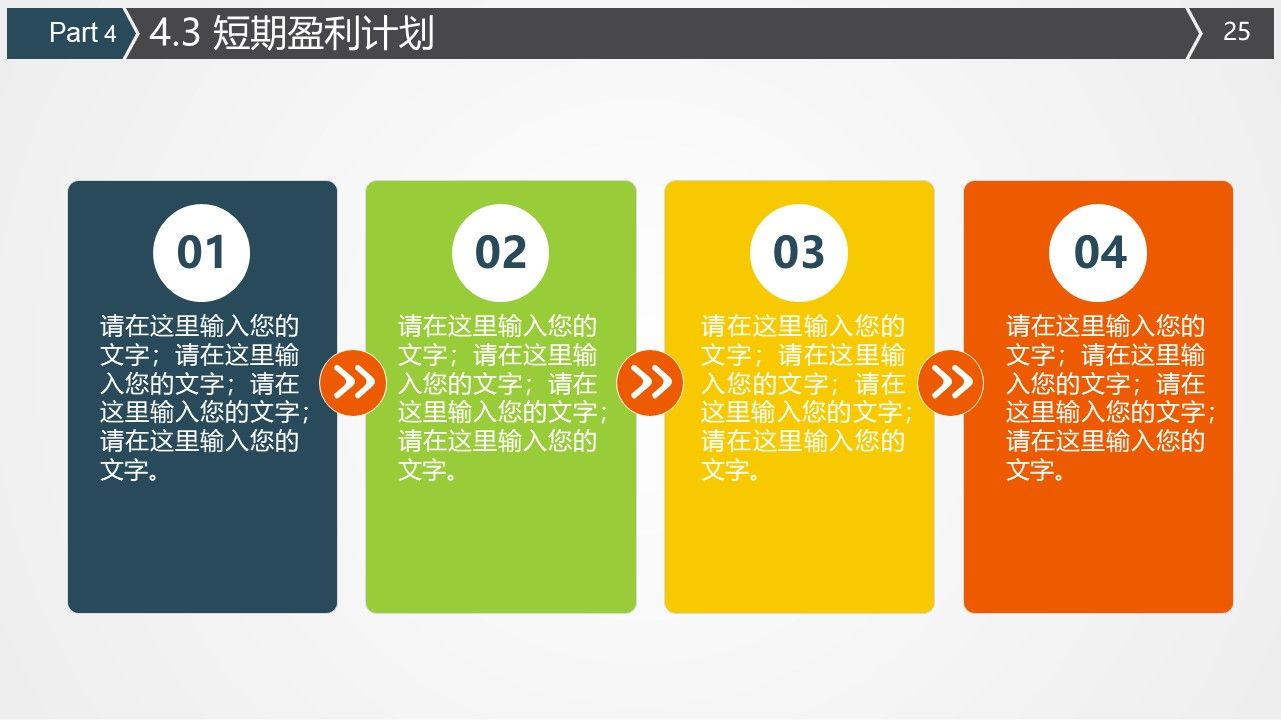 Part 4

4.3 短期盈利计划

25

01

请在这里输入您的文字；请在这里输入您的文字；请在这里输入您的文字；请在这里输入您的文字。

02

请在这里输入您的文字；请在这里输入您的文字；请在这里输入您的文字；请在这里输入您的文字。

03

请在这里输入您的文字；请在这里输入您的文字；请在这里输入您的文字；请在这里输入您的文字。

04

请在这里输入您的文字；请在这里输入您的文字；请在这里输入您的文字；请在这里输入您的文字。